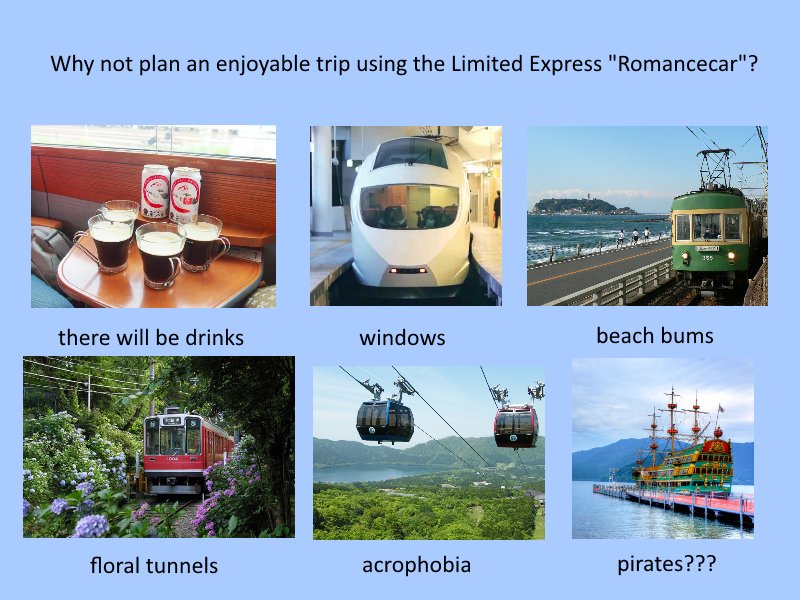 Why not plan an enjoyable trip using the Limited Express "Romancecar"?

there will be drinks

windows

beach bums

floral tunnels

acrophobia

pirates???